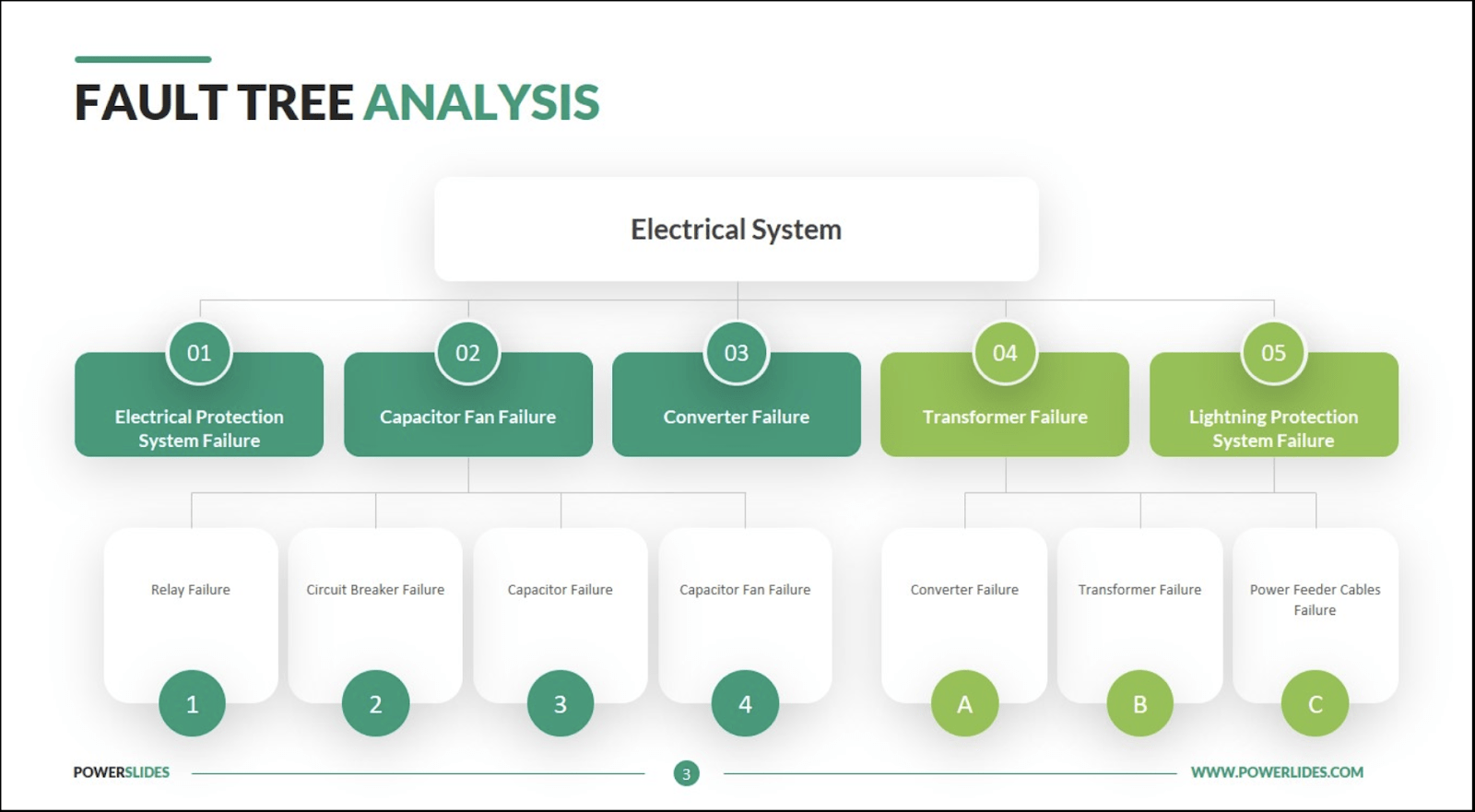 FAULT TREE ANALYSIS

Electrical System

01
Electrical Protection System Failure

02
Capacitor Fan Failure

03
Converter Failure

04
Transformer Failure

05
Lightning Protection System Failure

Relay Failure
1

Circuit Breaker Failure
2

Capacitor Failure
3

Capacitor Fan Failure
4

Converter Failure
A

Transformer Failure
B

Power Feeder Cables Failure
C

POWERSLIDES
3
WWW.POWERLIDES.COM